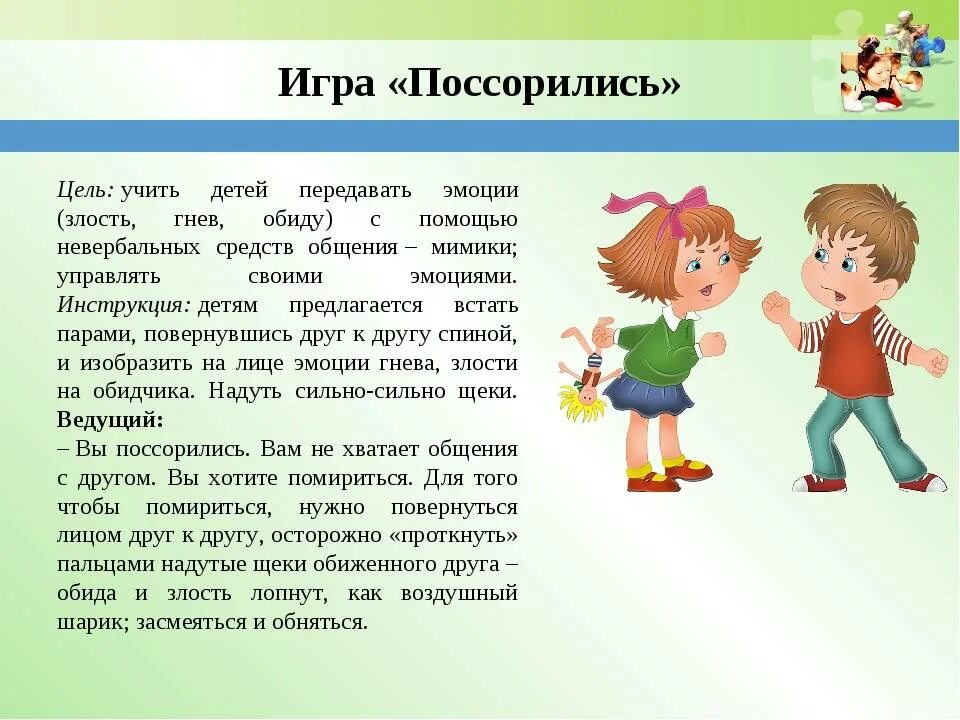 Игра «Поссорились»

Цель: учить детей передавать эмоции (злость, гнев, обиду) с помощью невербальных средств общения – мимики; управлять своими эмоциями. Инструкция: детям предлагается встать парами, повернувшись друг к другу спиной, и изобразить на лице эмоции гнева, злости на обидчика. Надуть сильно-сильно щеки.
Ведущий:
– Вы поссорились. Вам не хватает общения с другом. Вы хотите помириться. Для того чтобы помириться, нужно повернуться лицом друг к другу, осторожно «проткнуть» пальцами надутые щеки обиженного друга – обида и злость лопнут, как воздушный шарик; засмеяться и обняться.